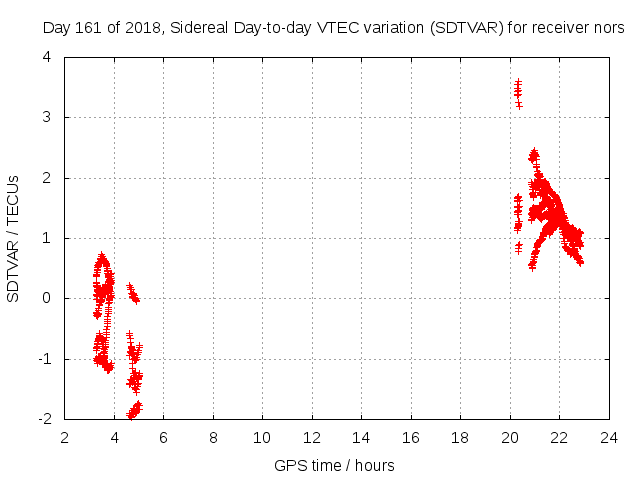 Day 161 of 2018, Sidereal Day-to-day VTEC variation (SDTVAR) for receiver nors

SDTVAR / TECUs

4
3
2
1
0
-1
-2

2 4 6 8 10 12 14 16 18 20 22 24

GPS time / hours